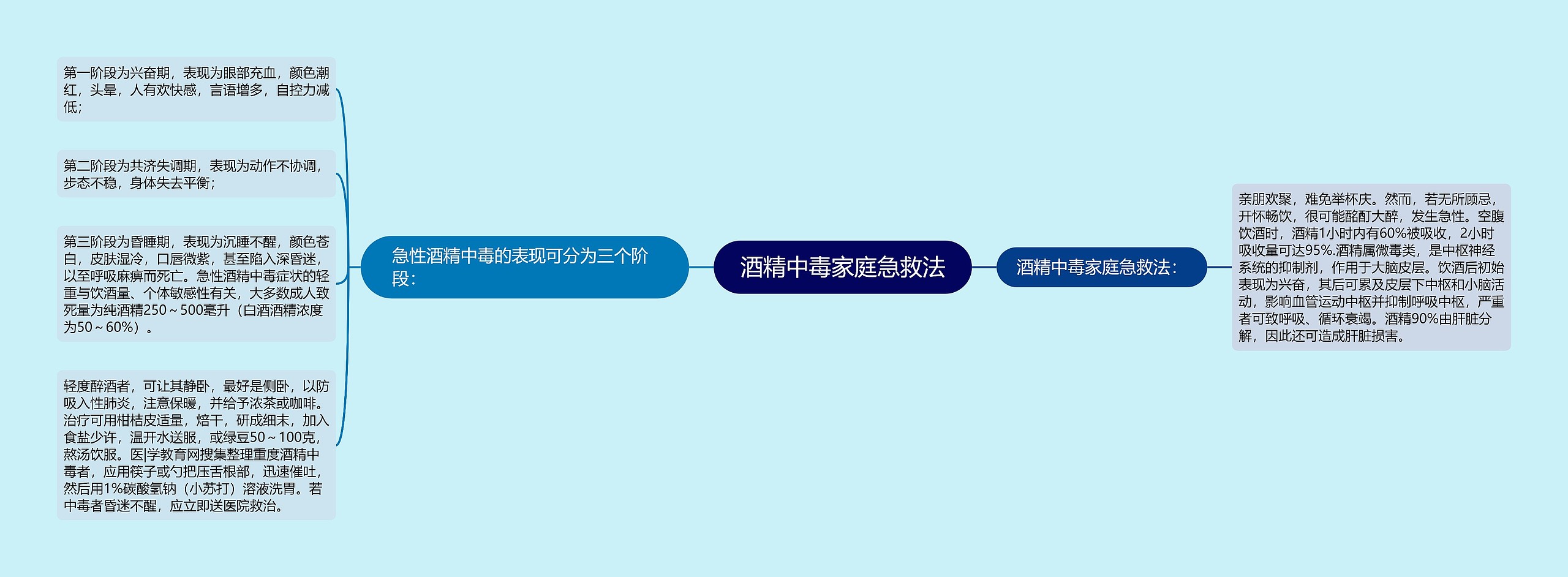 酒精中毒家庭急救法

酒精中毒家庭急救法：

亲朋欢聚，难免举杯庆。然而，若无所顾忌，开怀畅饮，很可能酩酊大醉，发生急性。空腹饮酒时，酒精1小时内有60%被吸收，2小时吸收量可达95%.酒精属微毒类，是中枢神经系统的抑制剂，作用于大脑皮层。饮酒后初始表现为兴奋，其后可累及皮层下中枢和小脑活动，影响血管运动中枢并抑制呼吸中枢，严重者可致呼吸、循环衰竭。酒精90%由肝脏分解，因此还可造成肝脏损害。

急性酒精中毒的表现可分为三个阶段：

第一阶段为兴奋期，表现为眼部充血，颜色潮红，头晕，人有欢快感，言语增多，自控力减低；

第二阶段为共济失调期，表现为动作不协调，步态不稳，身体失去平衡；

第三阶段为昏睡期，表现为沉睡不醒，颜色苍白，皮肤湿冷，口唇微紫，甚至陷入深昏迷，以至呼吸麻痹而死亡。急性酒精中毒症状的轻重与饮酒量、个体敏感性有关，大多数成人致死量为纯酒精250～500毫升（白酒酒精浓度为50～60%）。

轻度醉酒者，可让其静卧，最好是侧卧，以防吸入性肺炎，注意保暖，并给予浓茶或咖啡。治疗可用柑桔皮适量，焙干，研成细末，加入食盐少许，温开水送服，或绿豆50～100克，熬汤饮服。医|学教育网搜集整理重度酒精中毒者，应用筷子或勺把压舌根部，迅速催吐，然后用1%碳酸氢钠（小苏打）溶液洗胃。若中毒者昏迷不醒，应立即送医院救治。